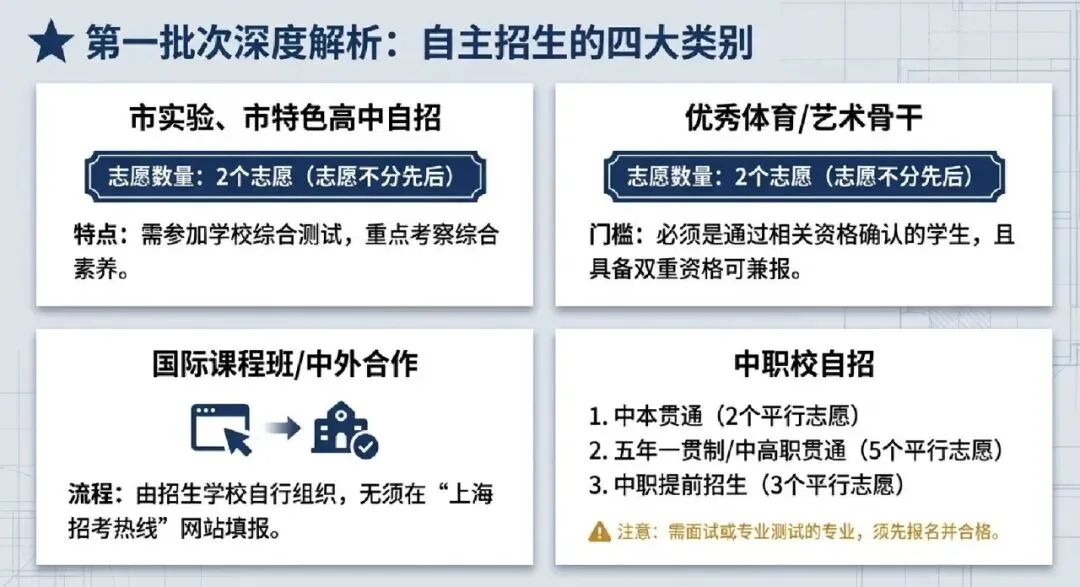 ★ 第一批次深度解析：自主招生的四大类别

市实验、市特色高中自招

志愿数量：2个志愿（志愿不分先后）

特点：需参加学校综合测试，重点考察综合素养。

优秀体育/艺术骨干

志愿数量：2个志愿（志愿不分先后）

门槛：必须是通过相关资格确认的学生，且具备双重资格可兼报。

国际课程班/中外合作

流程：由招生学校自行组织，无须在“上海招考热线”网站填报。

中职校自招

1. 中本贯通（2个平行志愿）
2. 五年一贯制/中高职贯通（5个平行志愿）
3. 中职提前招生（3个平行志愿）

注意：需面试或专业测试的专业，须先报名并合格。